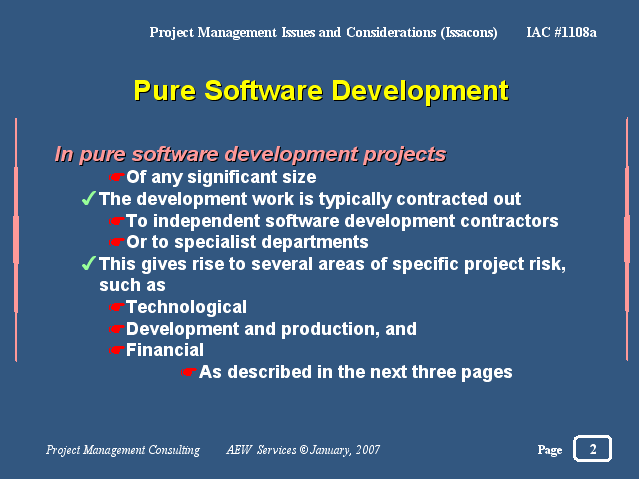 Project Management Issues and Considerations (Issacons) IAC #1108a

Pure Software Development

In pure software development projects

☛Of any significant size

✓The development work is typically contracted out

☛To independent software development contractors

☛Or to specialist departments

✓This gives rise to several areas of specific project risk, such as

☛Technological

☛Development and production, and

☛Financial

☛As described in the next three pages

Project Management Consulting AEW Services © January, 2007 Page 2